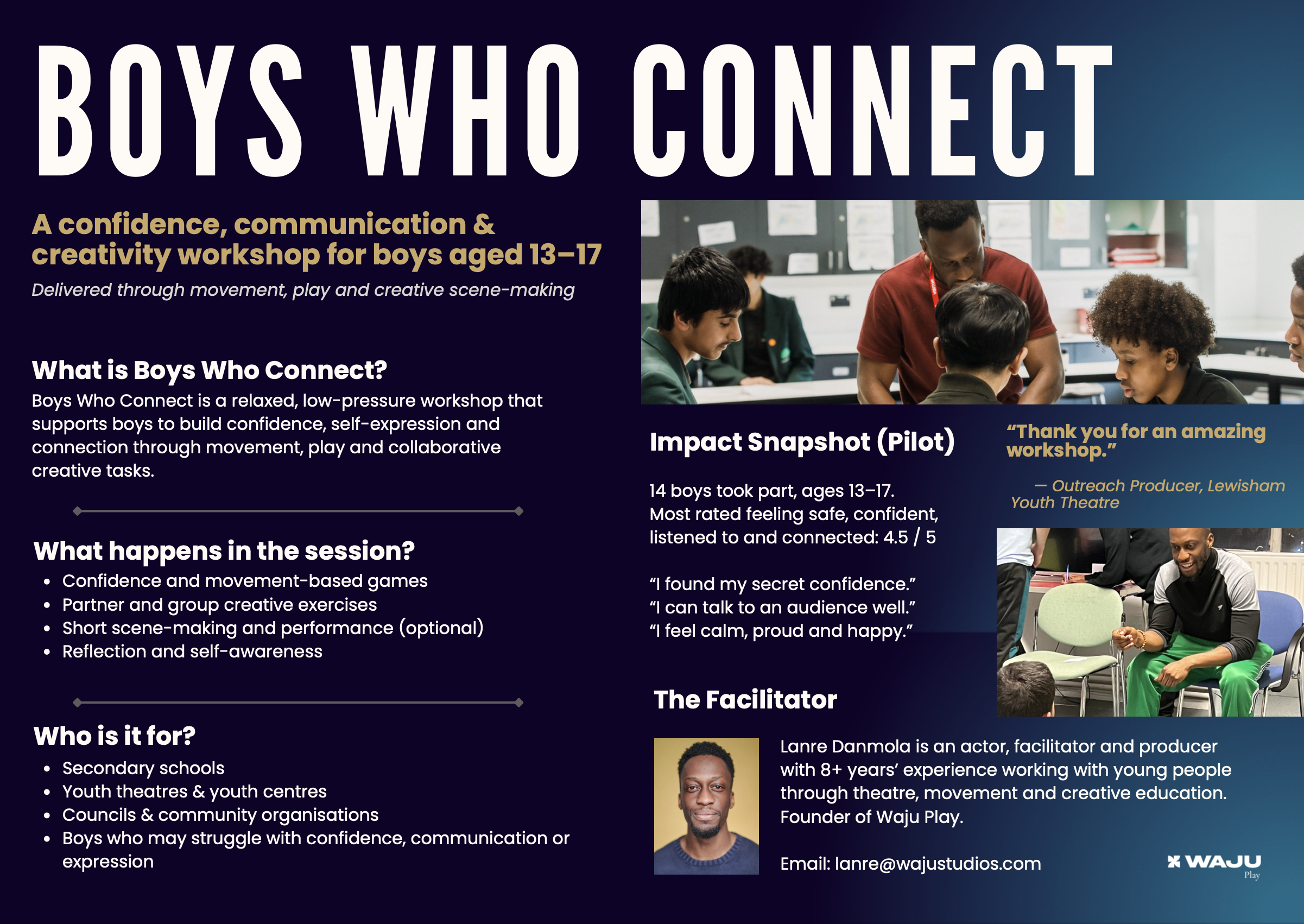 BOYS WHO CONNECT

A confidence, communication & creativity workshop for boys aged 13–17

Delivered through movement, play and creative scene-making

What is Boys Who Connect?

Boys Who Connect is a relaxed, low-pressure workshop that supports boys to build confidence, self-expression and connection through movement, play and collaborative creative tasks.

What happens in the session?

- Confidence and movement-based games
- Partner and group creative exercises
- Short scene-making and performance (optional)
- Reflection and self-awareness

Who is it for?

- Secondary schools
- Youth theatres & youth centres
- Councils & community organisations
- Boys who may struggle with confidence, communication or expression

Impact Snapshot (Pilot)

14 boys took part, ages 13–17.
Most rated feeling safe, confident, listened to and connected: 4.5 / 5

“I found my secret confidence.”
“I can talk to an audience well.”
“I feel calm, proud and happy.”

“Thank you for an amazing workshop.”

— Outreach Producer, Lewisham Youth Theatre

The Facilitator

Lanre Danmola is an actor, facilitator and producer with 8+ years’ experience working with young people through theatre, movement and creative education. Founder of Waju Play.

Email: lanre@wajustudios.com

WAJU Play